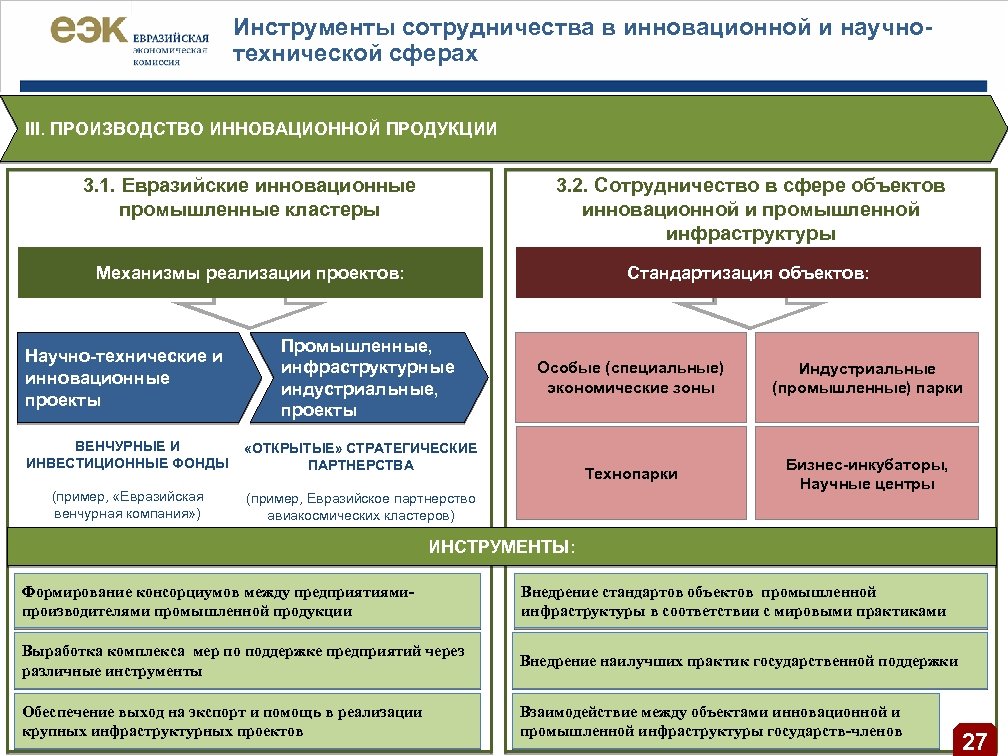 еэк ЕВРАЗИЙСКАЯ экономическая комиссия

Инструменты сотрудничества в инновационной и научно-технической сферах

III. ПРОИЗВОДСТВО ИННОВАЦИОННОЙ ПРОДУКЦИИ

3.1. Евразийские инновационные промышленные кластеры

Механизмы реализации проектов:

Научно-технические и инновационные проекты

Промышленные, инфраструктурные индустриальные, проекты

ВЕНЧУРНЫЕ И ИНВЕСТИЦИОННЫЕ ФОНДЫ

(пример, «Евразийская венчурная компания»)

«ОТКРЫТЫЕ» СТРАТЕГИЧЕСКИЕ ПАРТНЕРСТВА

(пример, Евразийское партнерство авиакосмических кластеров)

3.2. Сотрудничество в сфере объектов инновационной и промышленной инфраструктуры

Стандартизация объектов:

Особые (специальные) экономические зоны

Индустриальные (промышленные) парки

Технопарки

Бизнес-инкубаторы, Научные центры

ИНСТРУМЕНТЫ:

Формирование консорциумов между предприятиями-производителями промышленной продукции

Выработка комплекса мер по поддержке предприятий через различные инструменты

Обеспечение выход на экспорт и помощь в реализации крупных инфраструктурных проектов

Внедрение стандартов объектов промышленной инфраструктуры в соответствии с мировыми практиками

Внедрение наилучших практик государственной поддержки

Взаимодействие между объектами инновационной и промышленной инфраструктуры государств-членов

27